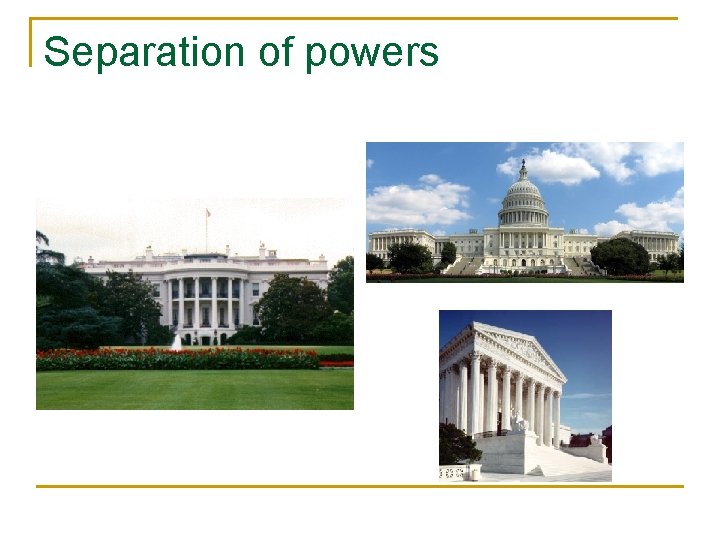 Separation of powers